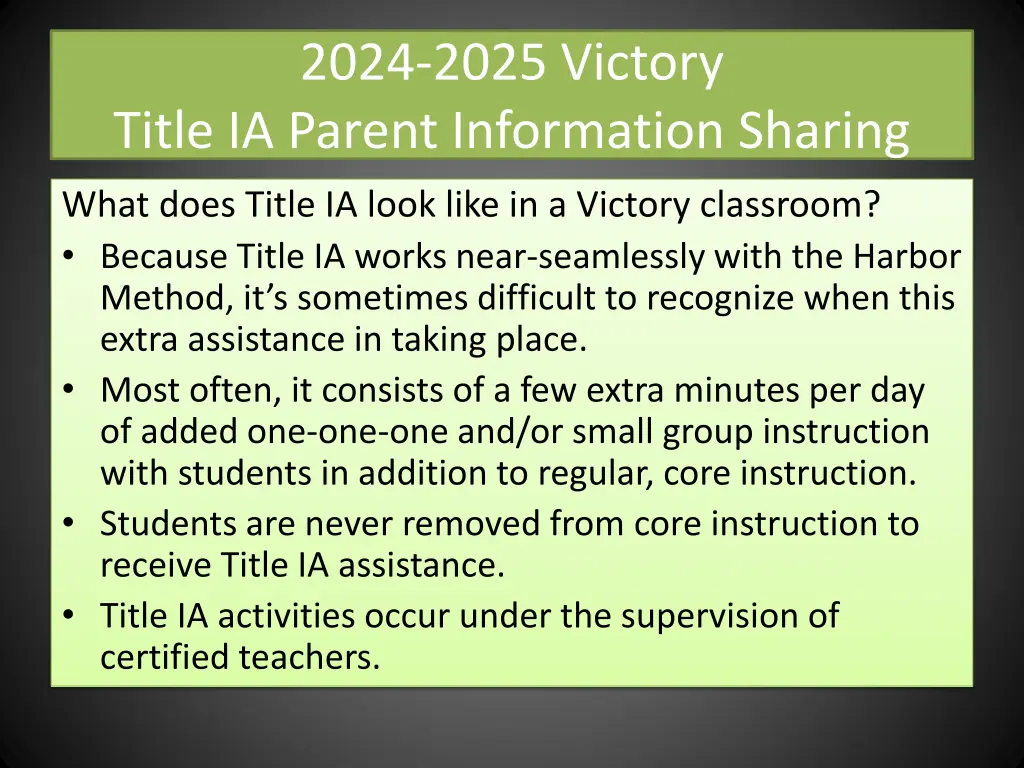 2024-2025 Victory
Title IA Parent Information Sharing

What does Title IA look like in a Victory classroom?

• Because Title IA works near-seamlessly with the Harbor Method, it's sometimes difficult to recognize when this extra assistance in taking place.
• Most often, it consists of a few extra minutes per day of added one-one-one and/or small group instruction with students in addition to regular, core instruction.
• Students are never removed from core instruction to receive Title IA assistance.
• Title IA activities occur under the supervision of certified teachers.